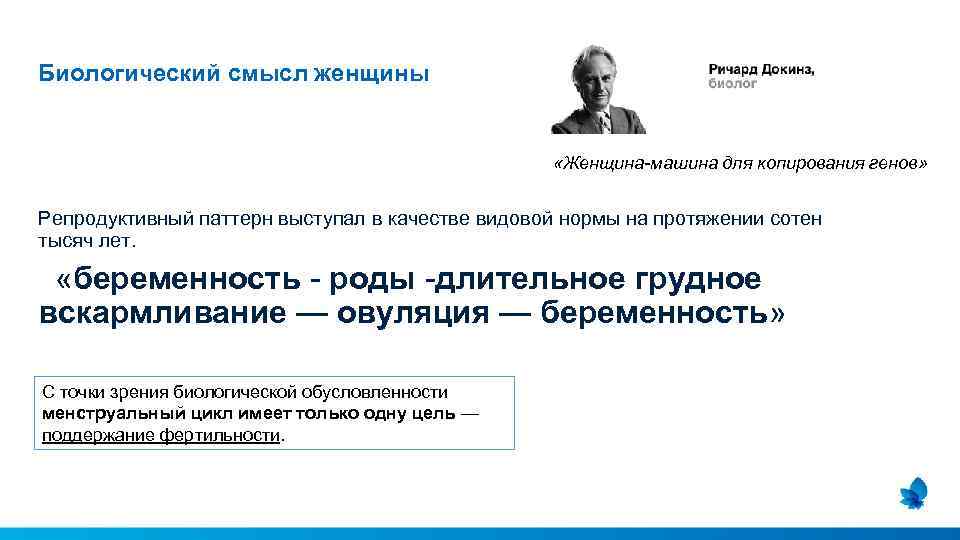 Биологический смысл женщины

Ричард Докинз, биолог

«Женщина-машина для копирования генов»

Репродуктивный паттерн выступал в качестве видовой нормы на протяжении сотен тысяч лет.

«беременность - роды -длительное грудное вскармливание — овуляция — беременность»

С точки зрения биологической обусловленности менструальный цикл имеет только одну цель — поддержание фертильности.